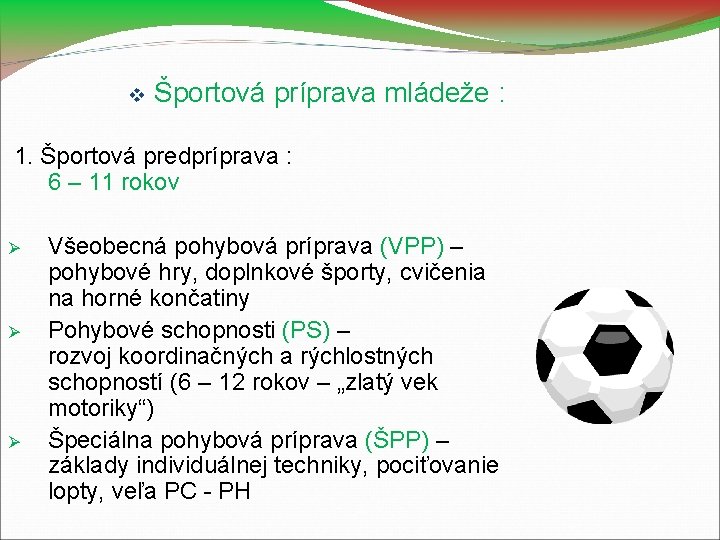 ❖ Športová príprava mládeže :

1. Športová predpríprava :
6 – 11 rokov

➢ Všeobecná pohybová príprava (VPP) – pohybové hry, doplnkové športy, cvičenia na horné končatiny
➢ Pohybové schopnosti (PS) – rozvoj koordinačných a rýchlostných schopností (6 – 12 rokov – „zlatý vek motoriky“)
➢ Špeciálna pohybová príprava (ŠPP) – základy individuálnej techniky, pociťovanie lopty, veľa PC - PH